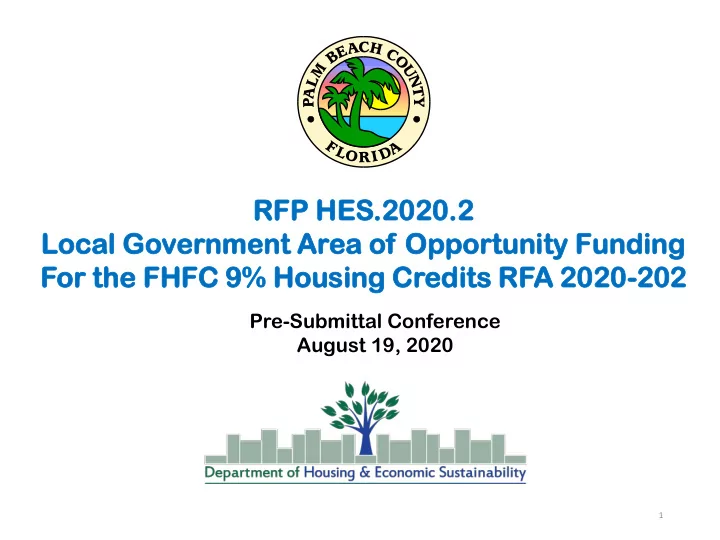 PALM BEACH COUNTY
FLORIDA

RFP HES.2020.2
Local Government Area of Opportunity Funding
For the FHFC 9% Housing Credits RFA 2020-202

Pre-Submittal Conference
August 19, 2020

Department of Housing & Economic Sustainability

1